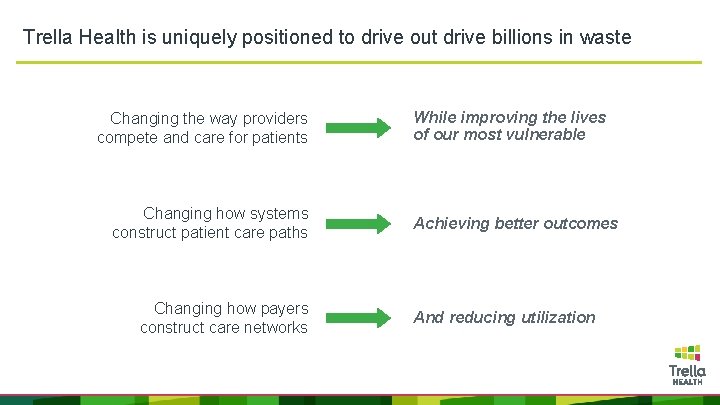 Trella Health is uniquely positioned to drive out drive billions in waste

Changing the way providers compete and care for patients

While improving the lives of our most vulnerable

Changing how systems construct patient care paths

Achieving better outcomes

Changing how payers construct care networks

And reducing utilization

Trella HEALTH